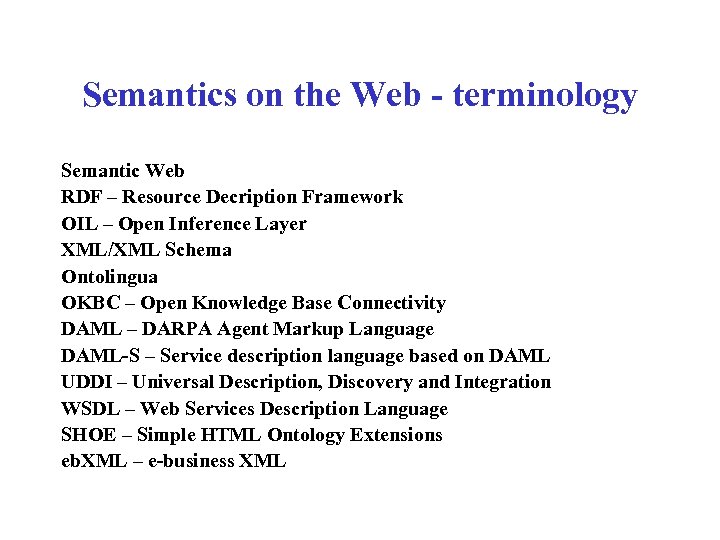 Semantics on the Web - terminology

Semantic Web
RDF – Resource Decription Framework
OIL – Open Inference Layer
XML/XML Schema
Ontolingua
OKBC – Open Knowledge Base Connectivity
DAML – DARPA Agent Markup Language
DAML-S – Service description language based on DAML
UDDI – Universal Description, Discovery and Integration
WSDL – Web Services Description Language
SHOE – Simple HTML Ontology Extensions
ebXML – e-business XML